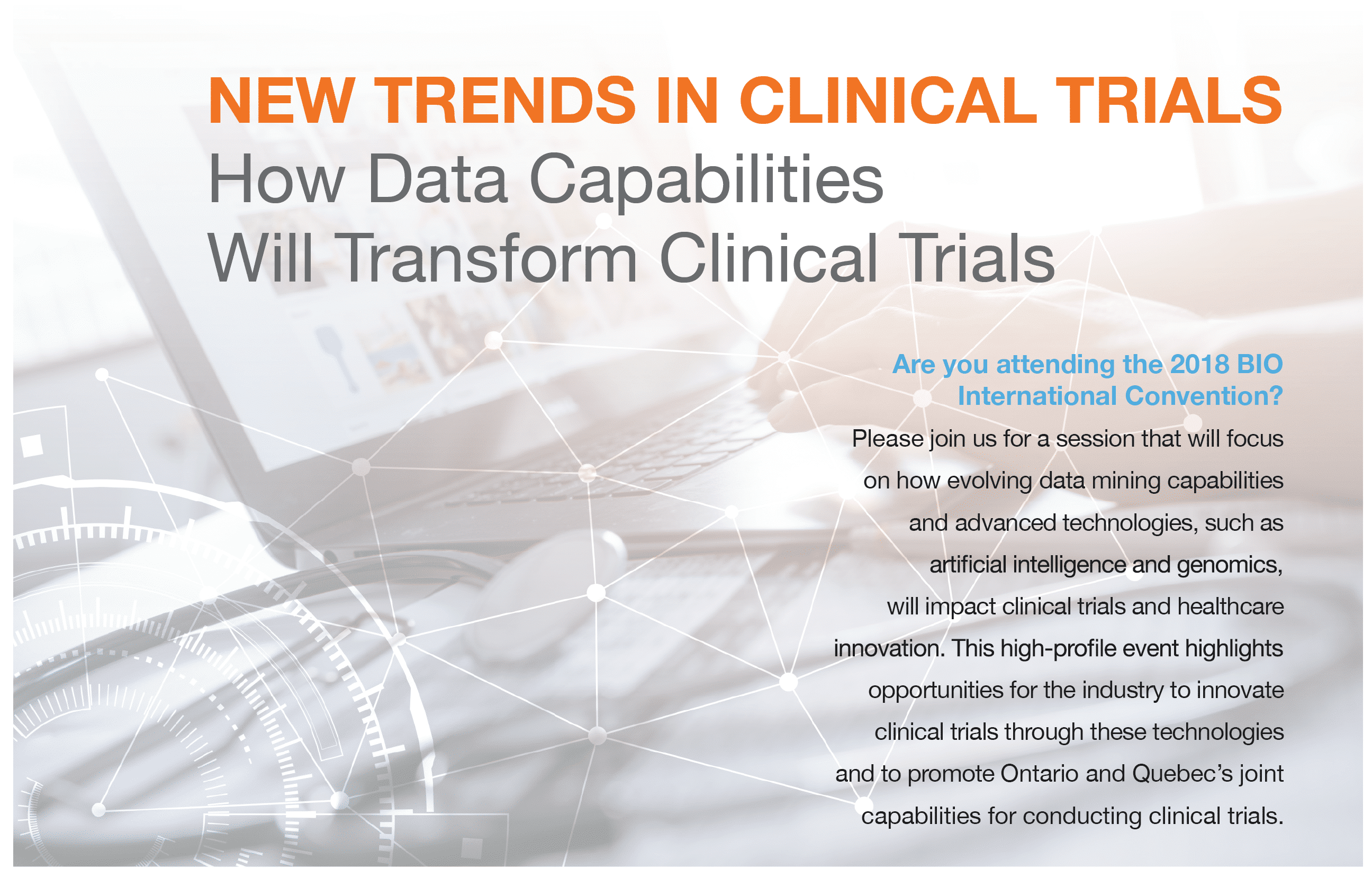 NEW TRENDS IN CLINICAL TRIALS
How Data Capabilities Will Transform Clinical Trials

Are you attending the 2018 BIO International Convention?

Please join us for a session that will focus on how evolving data mining capabilities and advanced technologies, such as artificial intelligence and genomics, will impact clinical trials and healthcare innovation. This high-profile event highlights opportunities for the industry to innovate clinical trials through these technologies and to promote Ontario and Quebec's joint capabilities for conducting clinical trials.